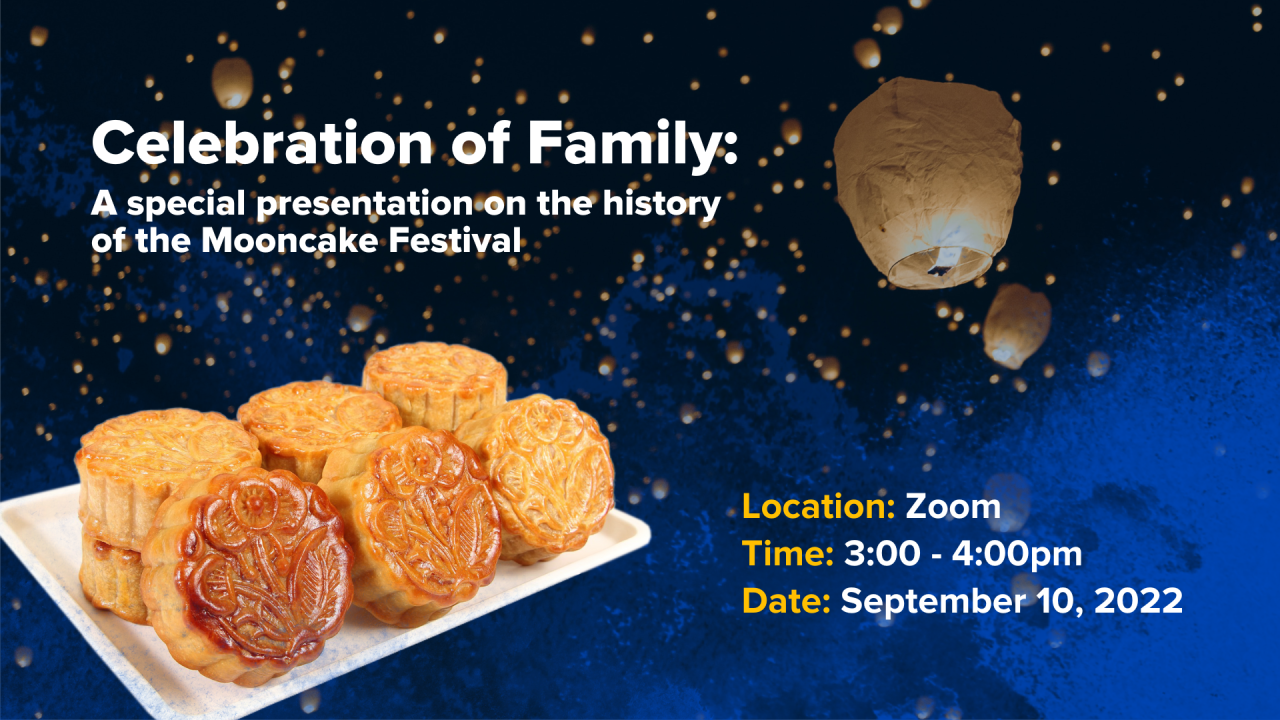 Celebration of Family:
A special presentation on the history of the Mooncake Festival

Location: Zoom
Time: 3:00 - 4:00pm
Date: September 10, 2022